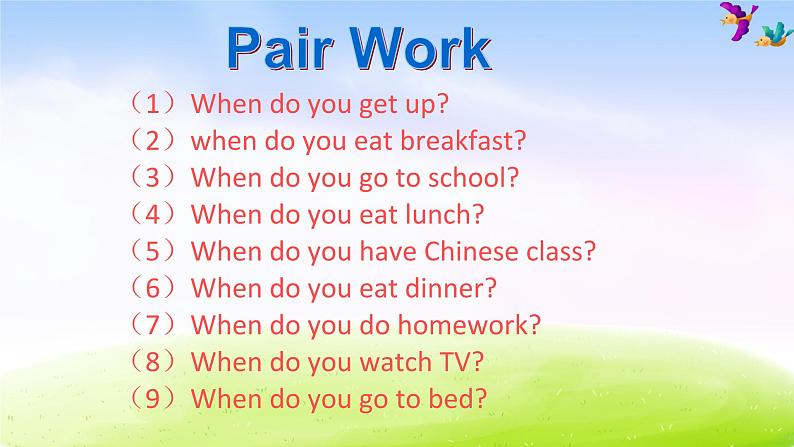 Pair Work

（1）When do you get up?
（2）when do you eat breakfast?
（3）When do you go to school?
（4）When do you eat lunch?
（5）When do you have Chinese class?
（6）When do you eat dinner?
（7）When do you do homework?
（8）When do you watch TV?
（9）When do you go to bed?